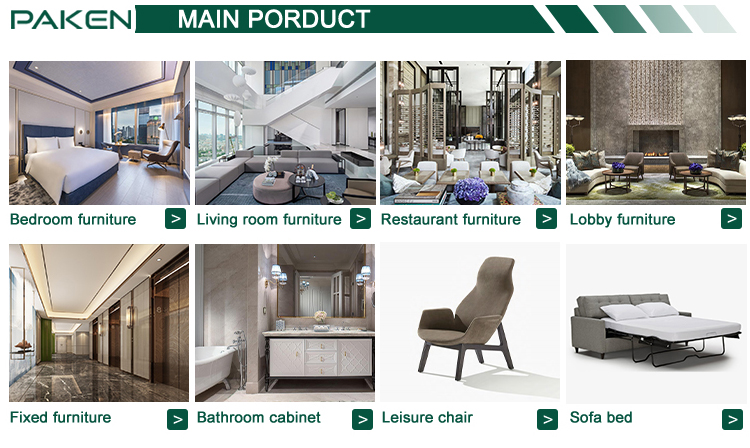 PAKEN MAIN PORDUCT

Bedroom furniture >
Living room furniture >
Restaurant furniture >
Lobby furniture >

Fixed furniture >
Bathroom cabinet >
Leisure chair >
Sofa bed >